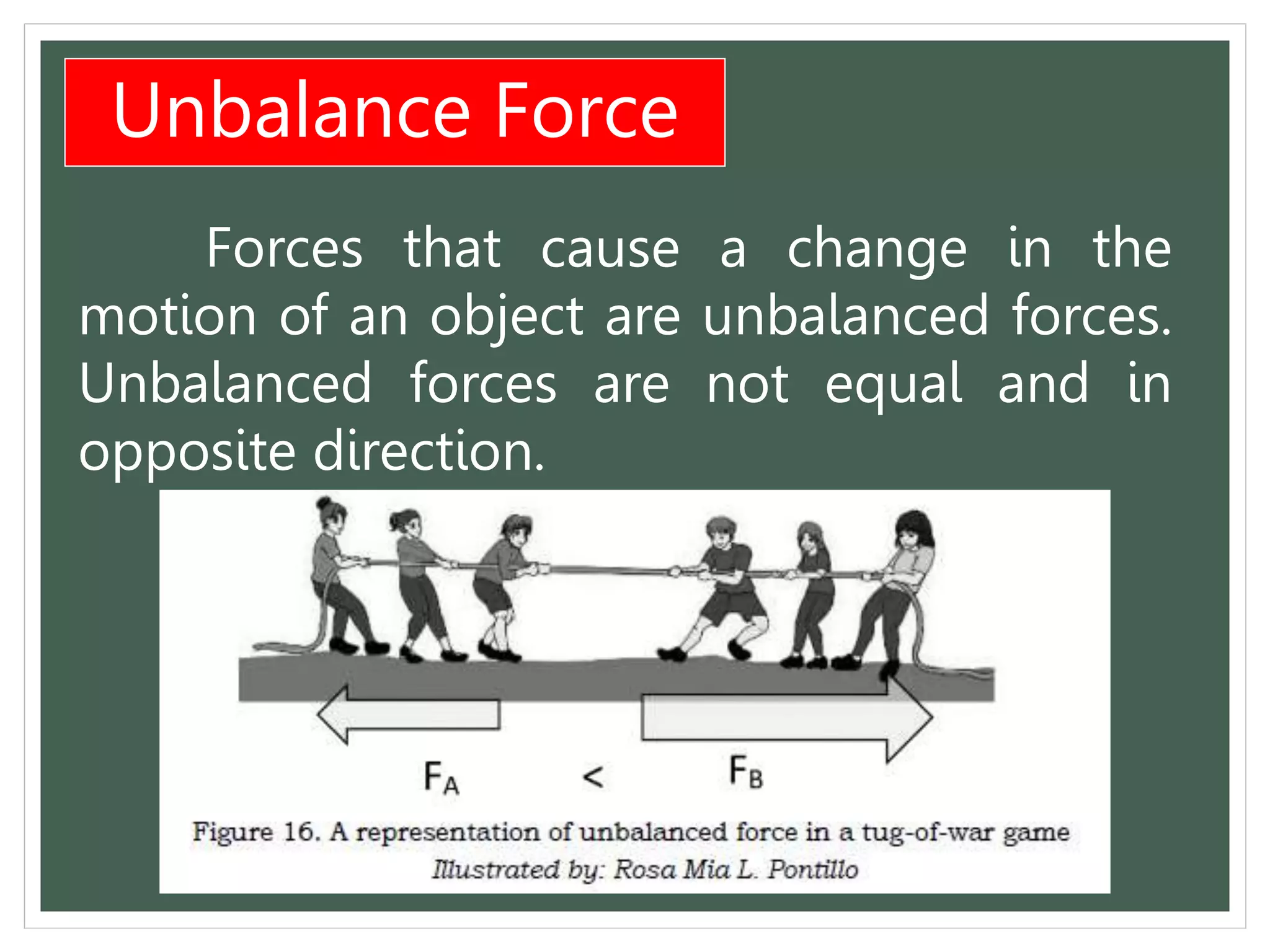 Unbalance Force

Forces that cause a change in the motion of an object are unbalanced forces. Unbalanced forces are not equal and in opposite direction.

$F_A$ < $F_B$

Figure 16. A representation of unbalanced force in a tug-of-war game
Illustrated by: Rosa Mia L. Pontillo